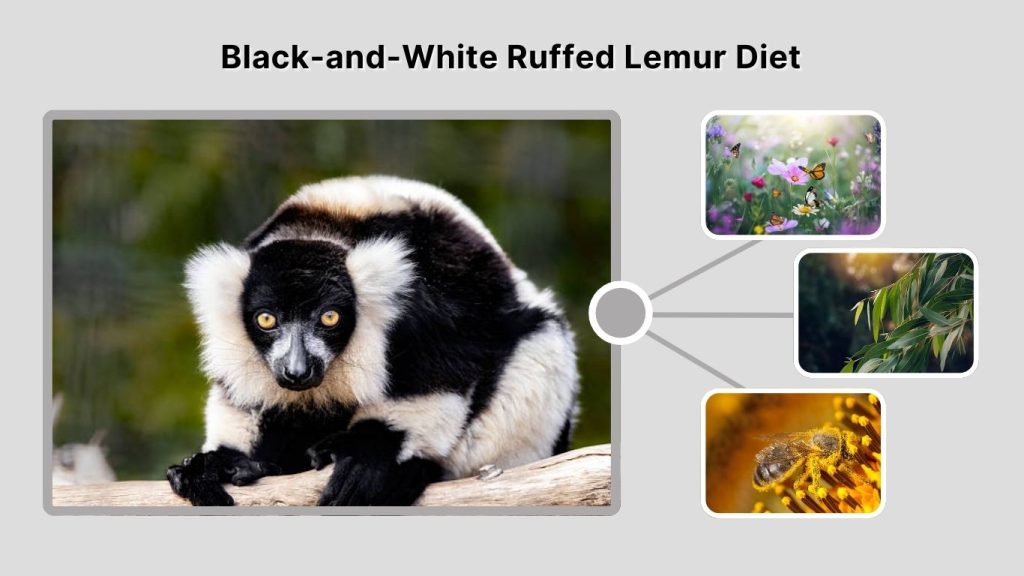 Black-and-White Ruffed Lemur Diet